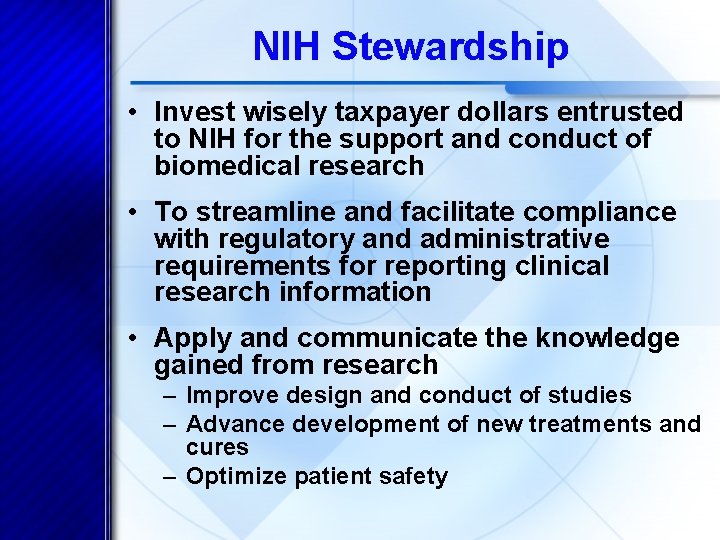 NIH Stewardship

• Invest wisely taxpayer dollars entrusted to NIH for the support and conduct of biomedical research

• To streamline and facilitate compliance with regulatory and administrative requirements for reporting clinical research information

• Apply and communicate the knowledge gained from research
– Improve design and conduct of studies
– Advance development of new treatments and cures
– Optimize patient safety